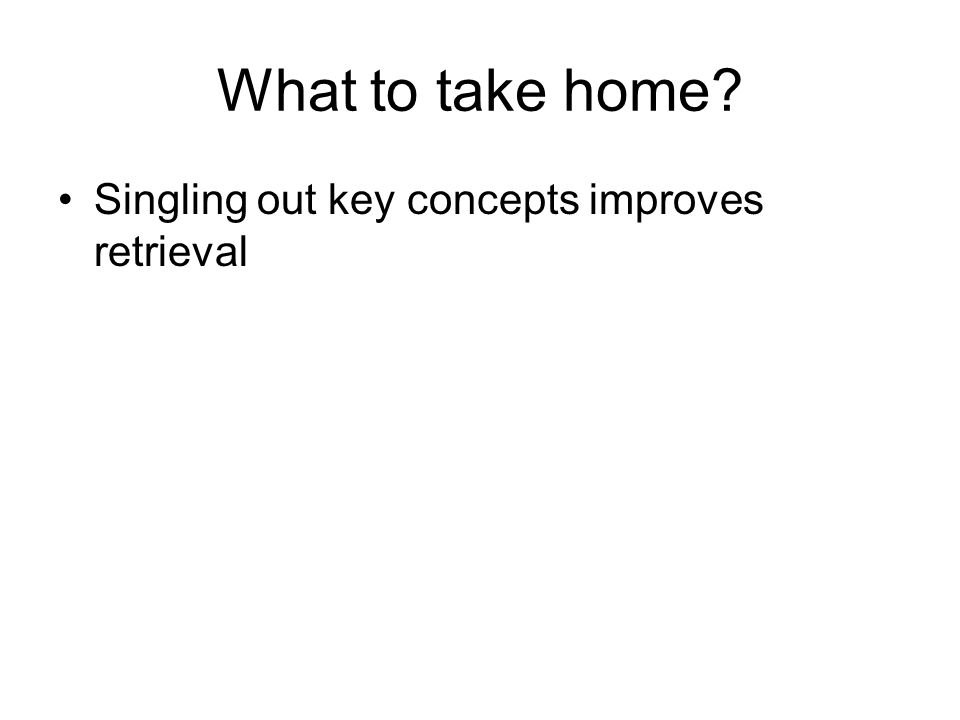 What to take home?

• Singling out key concepts improves retrieval